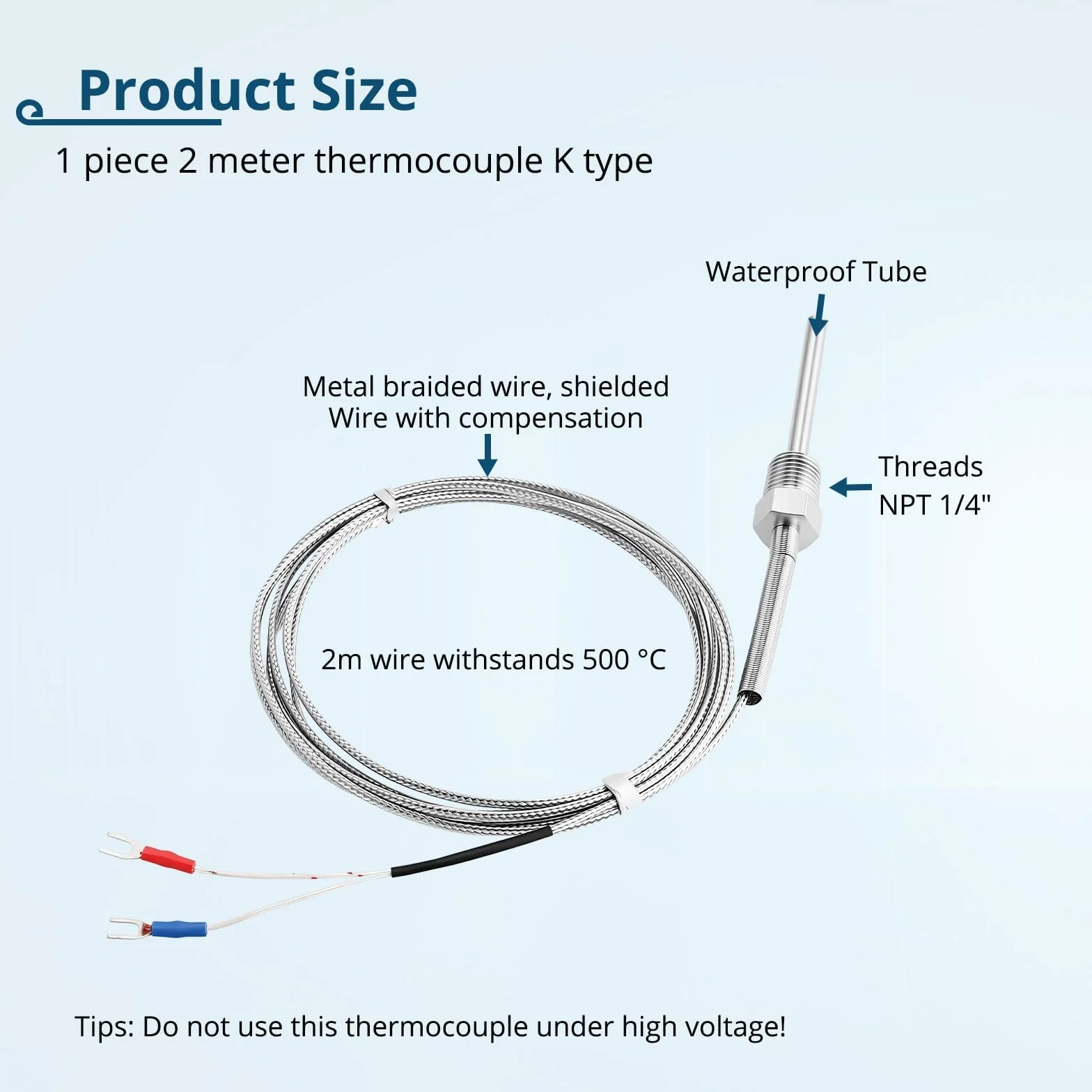 Product Size

1 piece 2 meter thermocouple K type

Waterproof Tube

Metal braided wire, shielded
Wire with compensation

Threads
NPT 1/4"

2m wire withstands 500 °C

Tips: Do not use this thermocouple under high voltage!